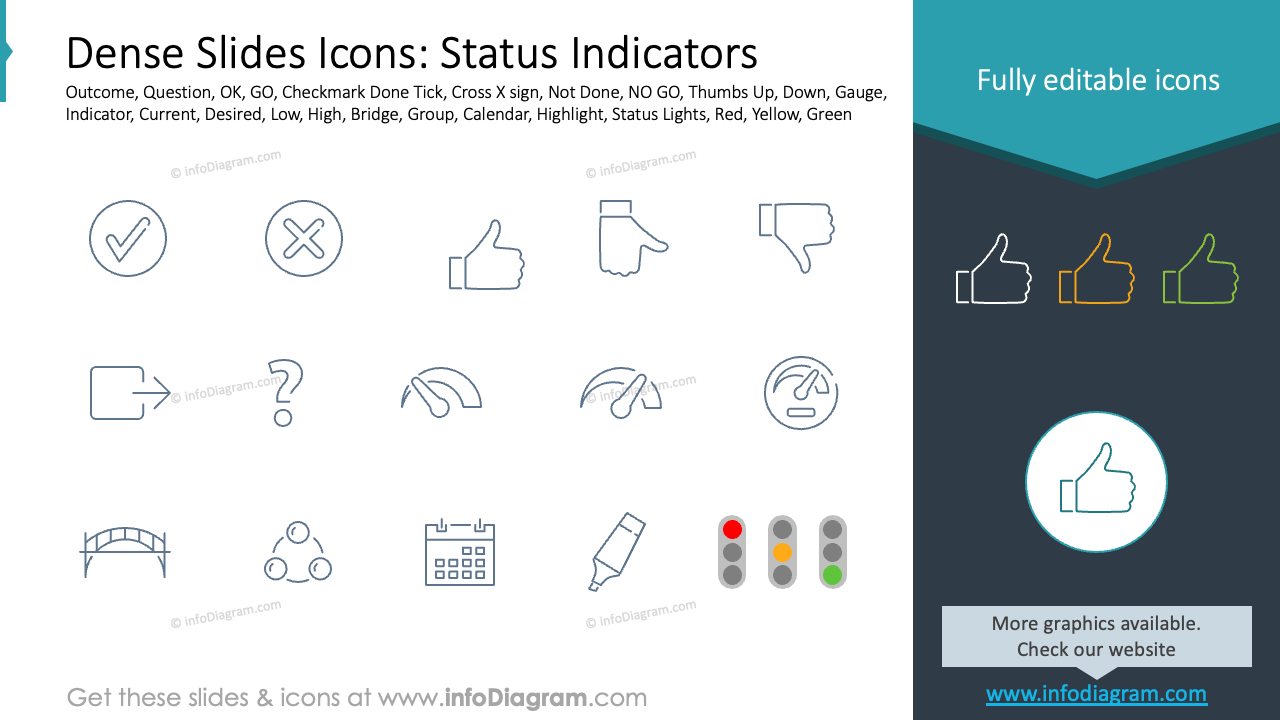 Dense Slides Icons: Status Indicators

Outcome, Question, OK, GO, Checkmark Done Tick, Cross X sign, Not Done, NO GO, Thumbs Up, Down, Gauge, Indicator, Current, Desired, Low, High, Bridge, Group, Calendar, Highlight, Status Lights, Red, Yellow, Green

© infoDiagram.com

© infoDiagram.com

© infoDiagram.com

© infoDiagram.com

© infoDiagram.com

© infoDiagram.com

Fully editable icons

More graphics available. Check our website

www.infodiagram.com

Get these slides & icons at www.infoDiagram.com